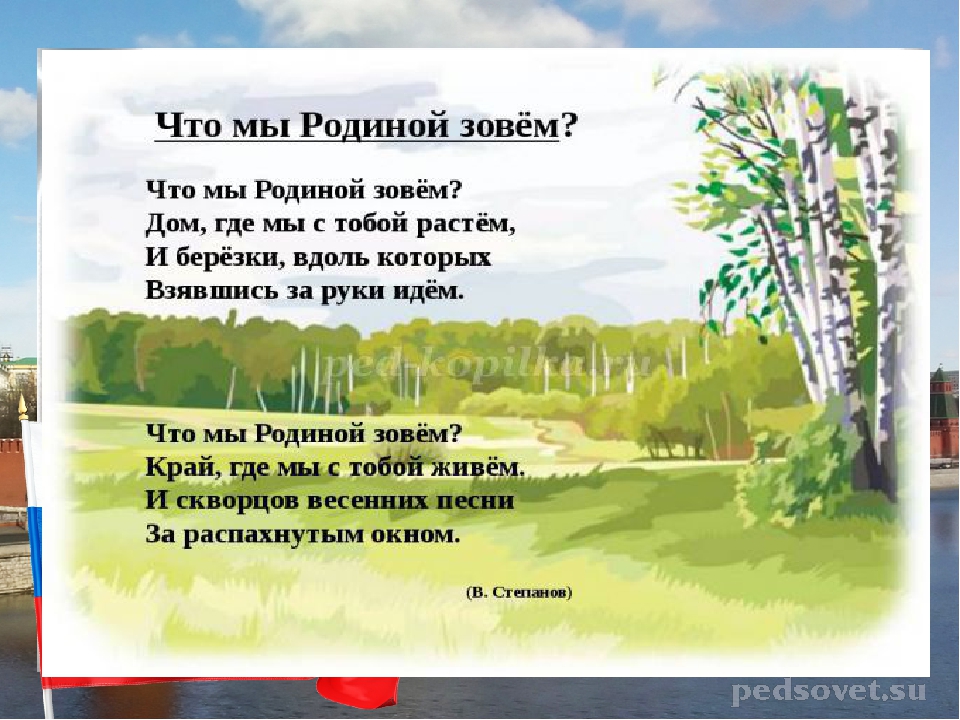 Что мы Родиной зовём?

Что мы Родиной зовём?
Дом, где мы с тобой растём,
И берёзки, вдоль которых
Взявшись за руки идём.

ped-kopilka.ru

Что мы Родиной зовём?
Край, где мы с тобой живём.
И скворцов весенних песни
За распахнутым окном.

(В. Степанов)

pedsovet.su